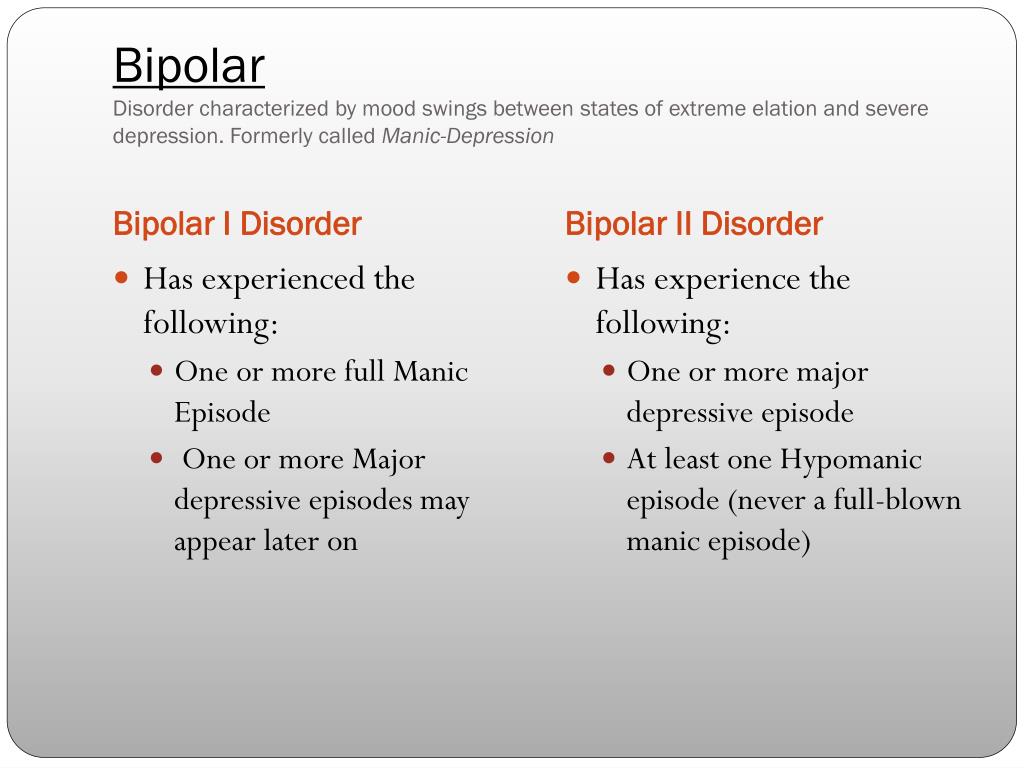 Bipolar
Disorder characterized by mood swings between states of extreme elation and severe depression. Formerly called Manic-Depression

Bipolar I Disorder

- Has experienced the following:
  - One or more full Manic Episode
  - One or more Major depressive episodes may appear later on

Bipolar II Disorder

- Has experience the following:
  - One or more major depressive episode
  - At least one Hypomanic episode (never a full-blown manic episode)